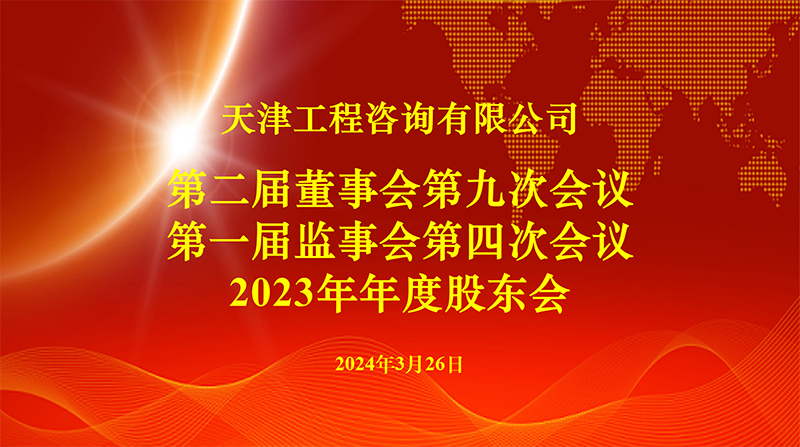 天津工程咨询有限公司

第二届董事会第九次会议
第一届监事会第四次会议
2023年年度股东会

2024年3月26日